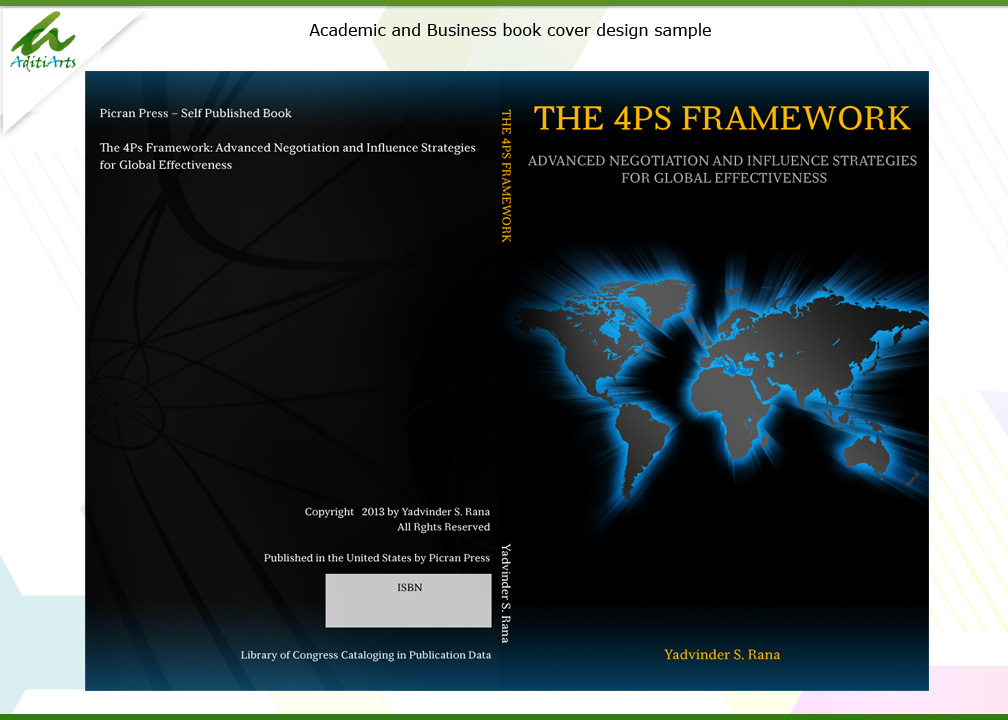 AditiArts

Academic and Business book cover design sample

Picran Press – Self Published Book

The 4Ps Framework: Advanced Negotiation and Influence Strategies for Global Effectiveness

Copyright 2013 by Yadvinder S. Rana
All Rghts Reserved

Published in the United States by Picran Press

ISBN

Library of Congress Cataloging in Publication Data

THE 4PS FRAMEWORK

Yadvinder S. Rana

THE 4PS FRAMEWORK

ADVANCED NEGOTIATION AND INFLUENCE STRATEGIES FOR GLOBAL EFFECTIVENESS

Yadvinder S. Rana